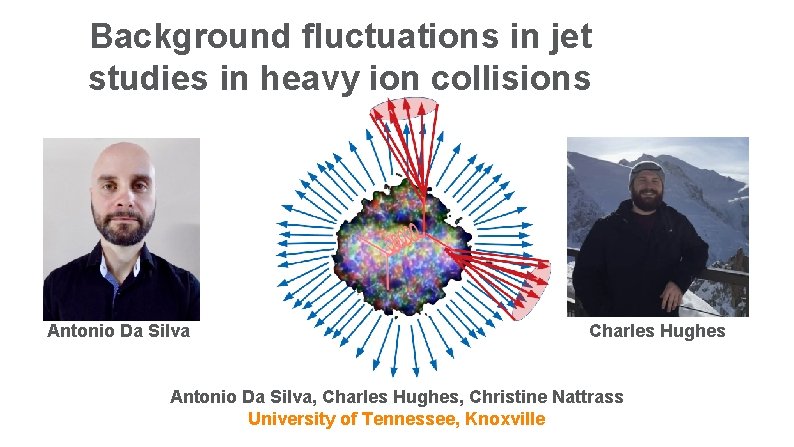 Background fluctuations in jet studies in heavy ion collisions

Antonio Da Silva

Charles Hughes

Antonio Da Silva, Charles Hughes, Christine Nattrass
University of Tennessee, Knoxville